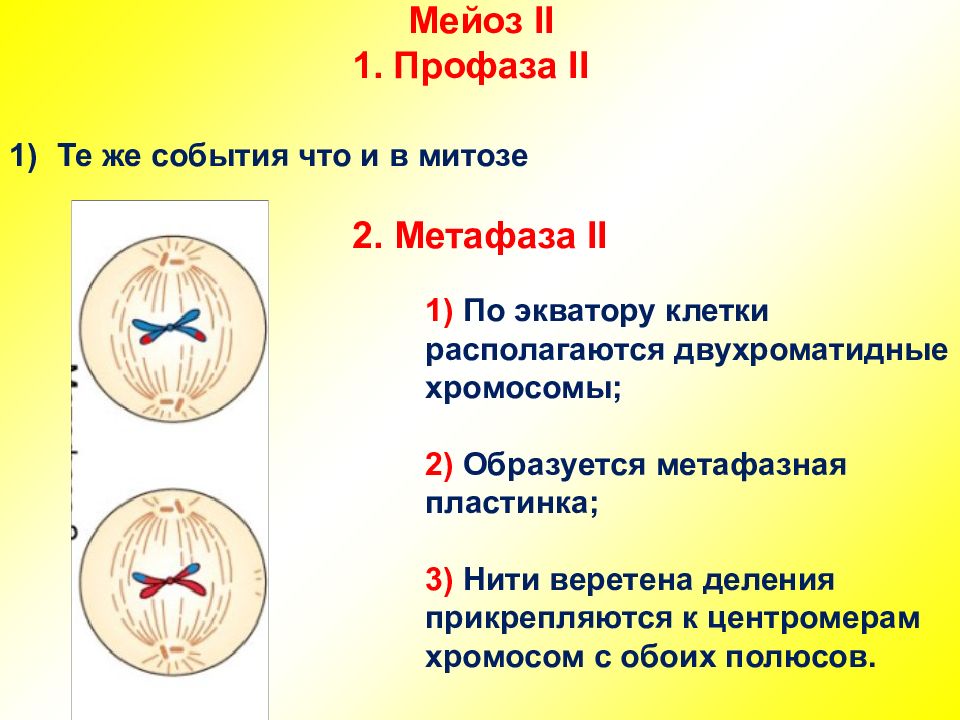 Мейоз II
1. Профаза II

1) Те же события что и в митозе

2. Метафаза II

1) По экватору клетки располагаются двухроматидные хромосомы;

2) Образуется метафазная пластинка;

3) Нити веретена деления прикрепляются к центромерам хромосом с обоих полюсов.